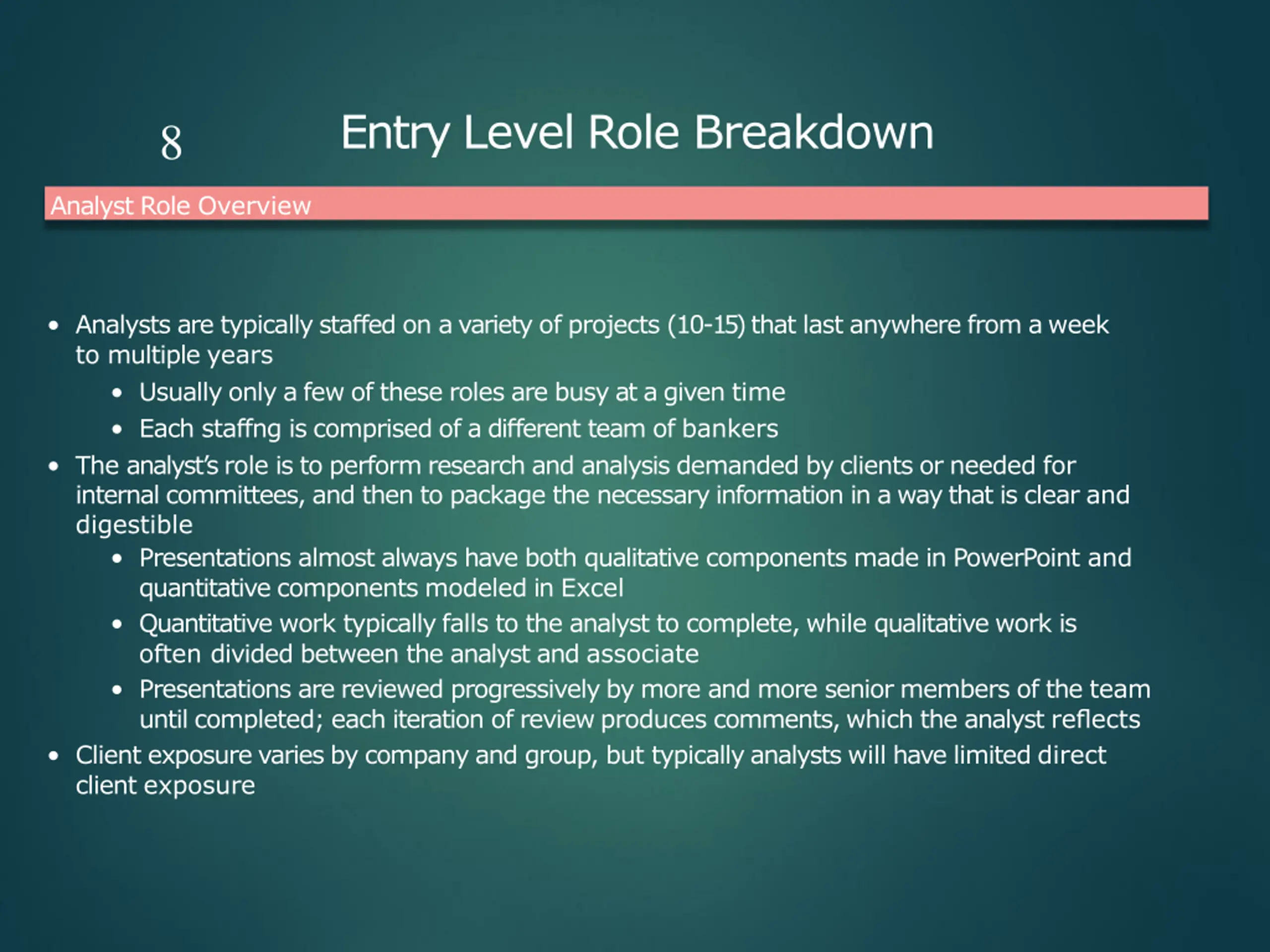 8

Entry Level Role Breakdown

Analyst Role Overview

• Analysts are typically staffed on a variety of projects (10-15) that last anywhere from a week to multiple years
  • Usually only a few of these roles are busy at a given time
  • Each staffng is comprised of a different team of bankers
• The analyst's role is to perform research and analysis demanded by clients or needed for internal committees, and then to package the necessary information in a way that is clear and digestible
  • Presentations almost always have both qualitative components made in PowerPoint and quantitative components modeled in Excel
  • Quantitative work typically falls to the analyst to complete, while qualitative work is often divided between the analyst and associate
  • Presentations are reviewed progressively by more and more senior members of the team until completed; each iteration of review produces comments, which the analyst reflects
• Client exposure varies by company and group, but typically analysts will have limited direct client exposure